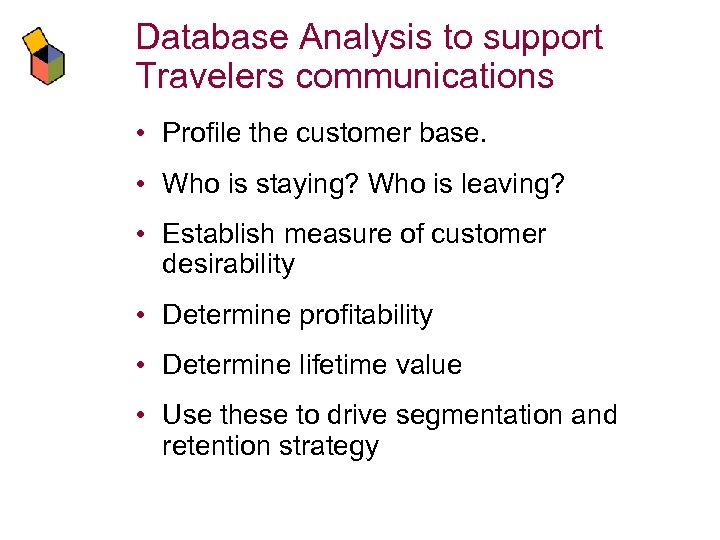 Database Analysis to support Travelers communications

• Profile the customer base.

• Who is staying? Who is leaving?

• Establish measure of customer desirability

• Determine profitability

• Determine lifetime value

• Use these to drive segmentation and retention strategy